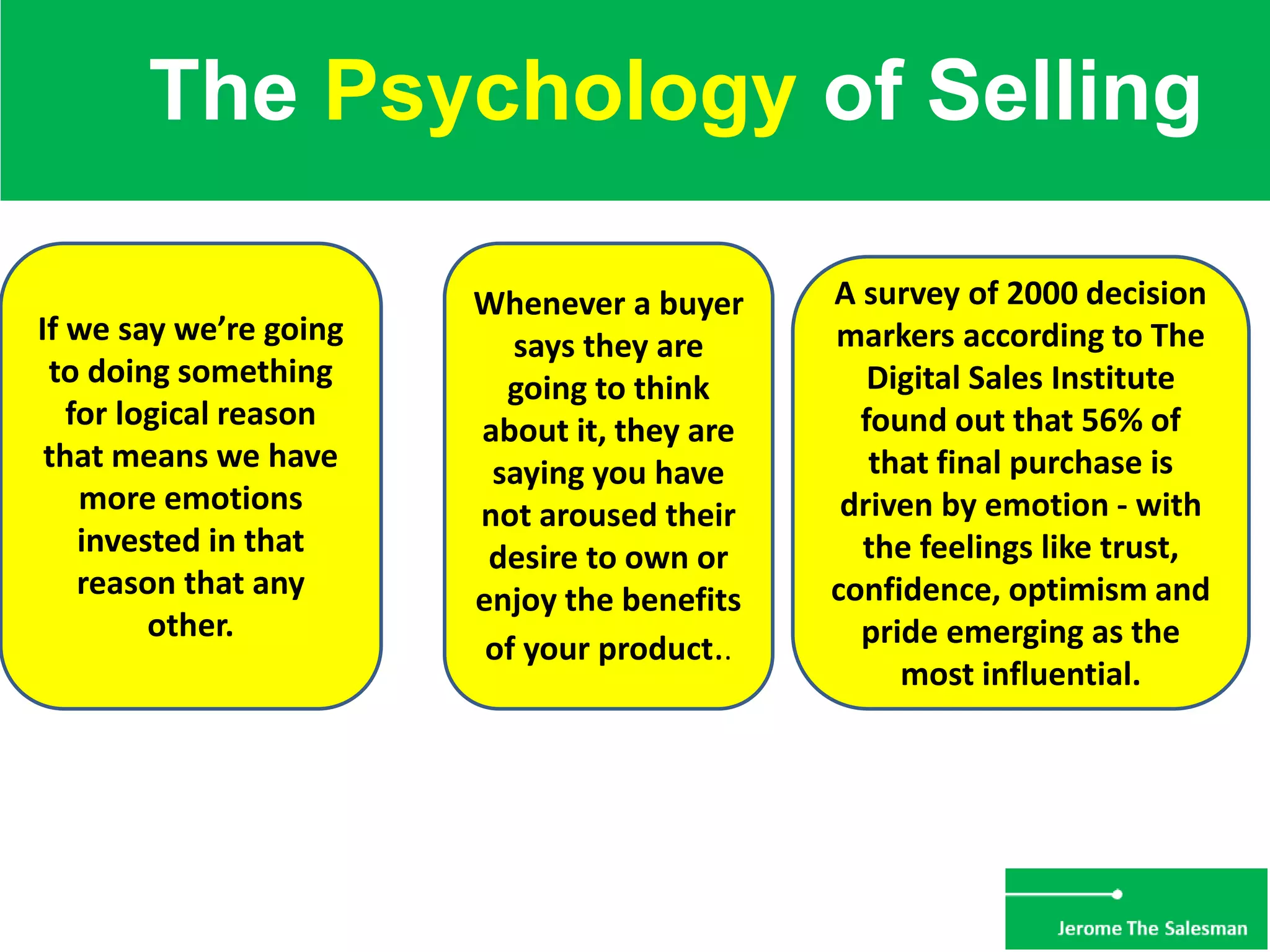 The Psychology of Selling

If we say we're going to doing something for logical reason that means we have more emotions invested in that reason that any other.

Whenever a buyer says they are going to think about it, they are saying you have not aroused their desire to own or enjoy the benefits of your product..

A survey of 2000 decision markers according to The Digital Sales Institute found out that 56% of that final purchase is driven by emotion - with the feelings like trust, confidence, optimism and pride emerging as the most influential.

Jerome The Salesman